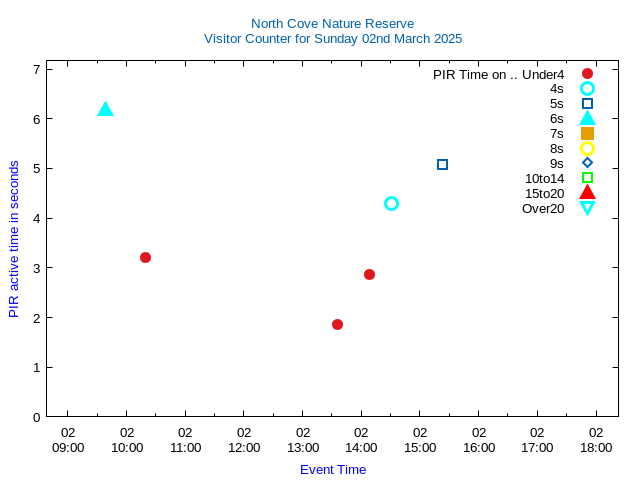 North Cove Nature Reserve
Visitor Counter for Sunday 02nd March 2025

PIR Time on .. Under4
4s
5s
6s
7s
8s
9s
10to14
15to20
Over20

PIR active time in seconds

7
6
5
4
3
2
1
0

02 09:00
02 10:00
02 11:00
02 12:00
02 13:00
02 14:00
02 15:00
02 16:00
02 17:00
02 18:00

Event Time